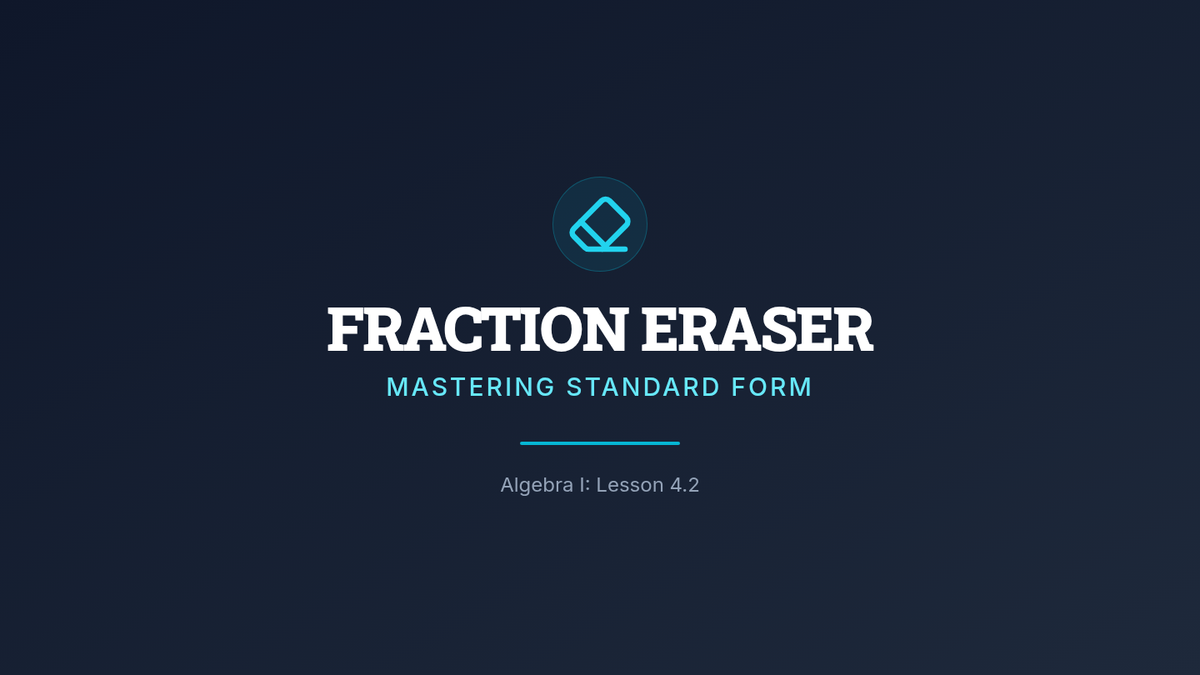 FRACTION ERASER

MASTERING STANDARD FORM

Algebra I: Lesson 4.2